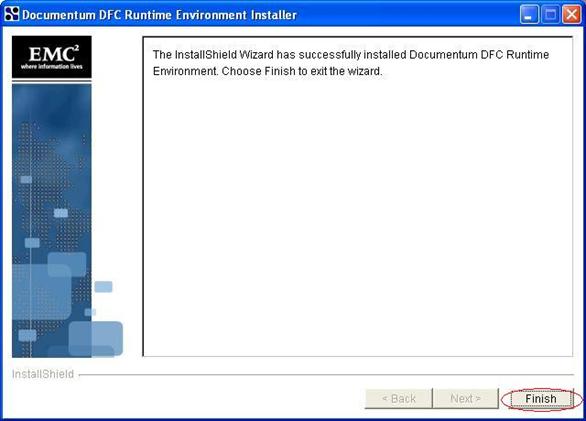 Documentum DFC Runtime Environment Installer

EMC$^2$
where information lives

The InstallShield Wizard has successfully installed Documentum DFC Runtime Environment. Choose Finish to exit the wizard.

InstallShield

< Back
Next >
Finish